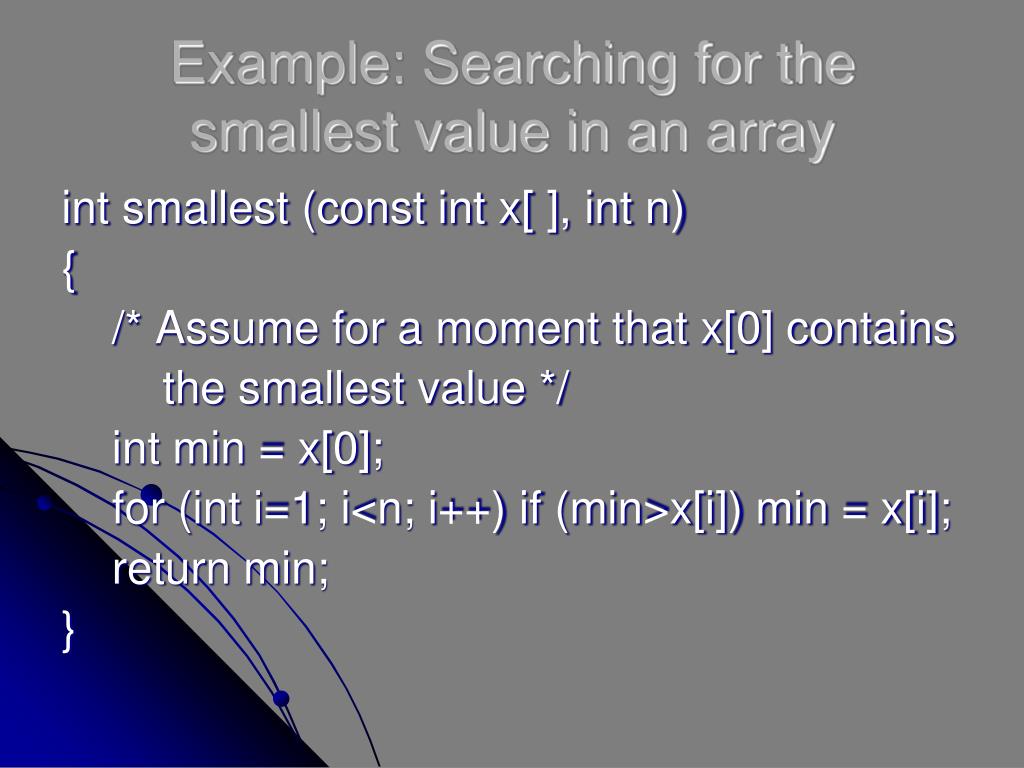 Example: Searching for the smallest value in an array

int smallest (const int x[ ], int n)
{
/* Assume for a moment that x[0] contains the smallest value */
int min = x[0];
for (int i=1; i<n; i++) if (min>x[i]) min = x[i];
return min;
}